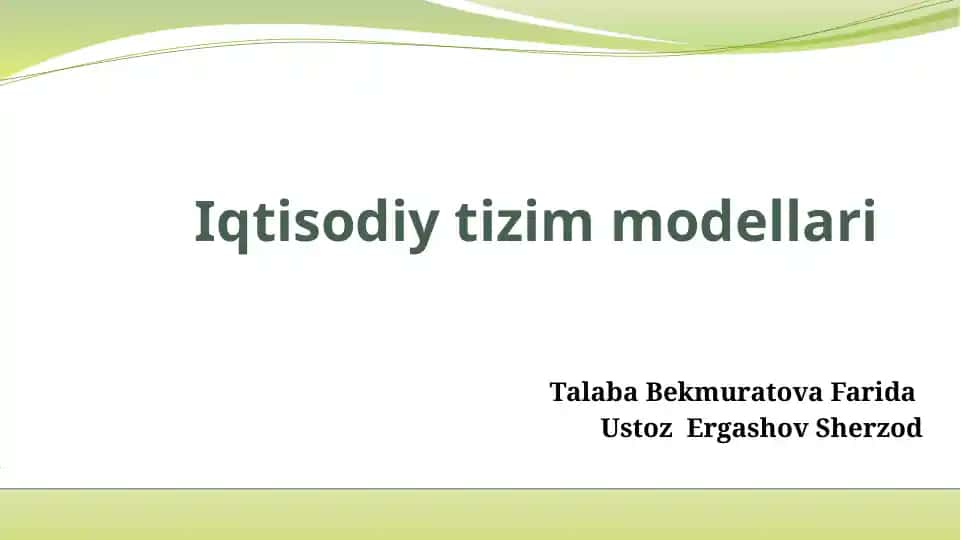 Iqtisodiy tizim modellari

Talaba Bekmuratova Farida
Ustoz Ergashov Sherzod